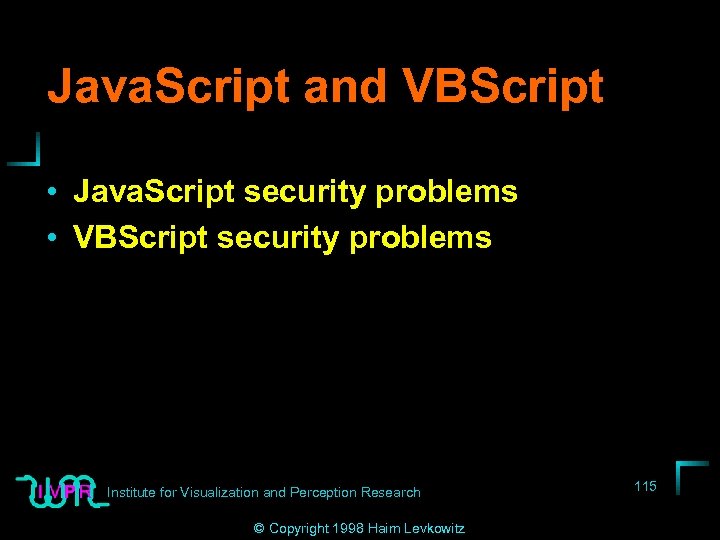 JavaScript and VBScript

• JavaScript security problems
• VBScript security problems

IVPR Institute for Visualization and Perception Research

115

© Copyright 1998 Haim Levkowitz